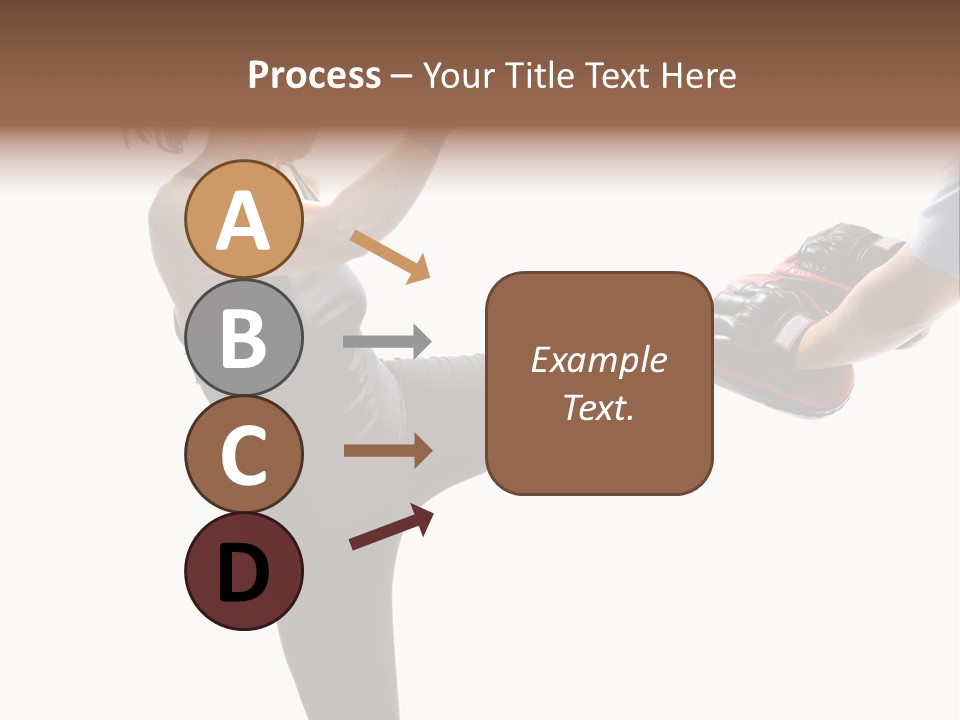 Process – Your Title Text Here

A

B

C

D

Example Text.